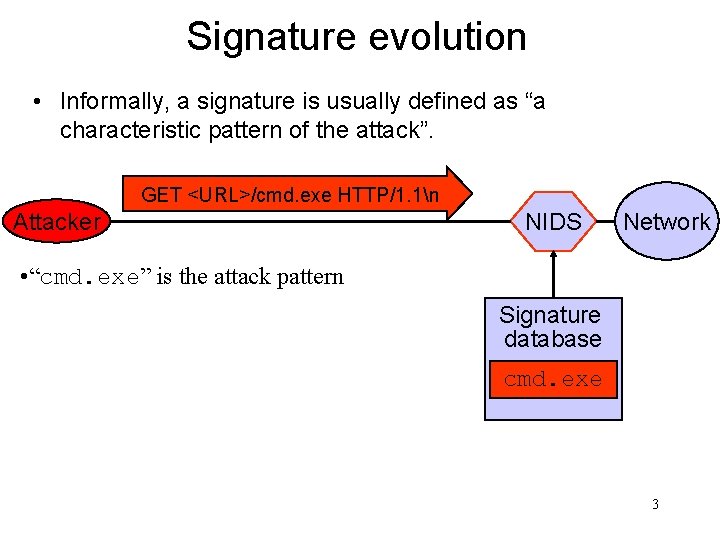 Signature evolution

• Informally, a signature is usually defined as “a characteristic pattern of the attack”.

GET <URL>/cmd.exe HTTP/1.1\n

Attacker

NIDS

Network

•“cmd.exe” is the attack pattern

Signature database

cmd.exe

3